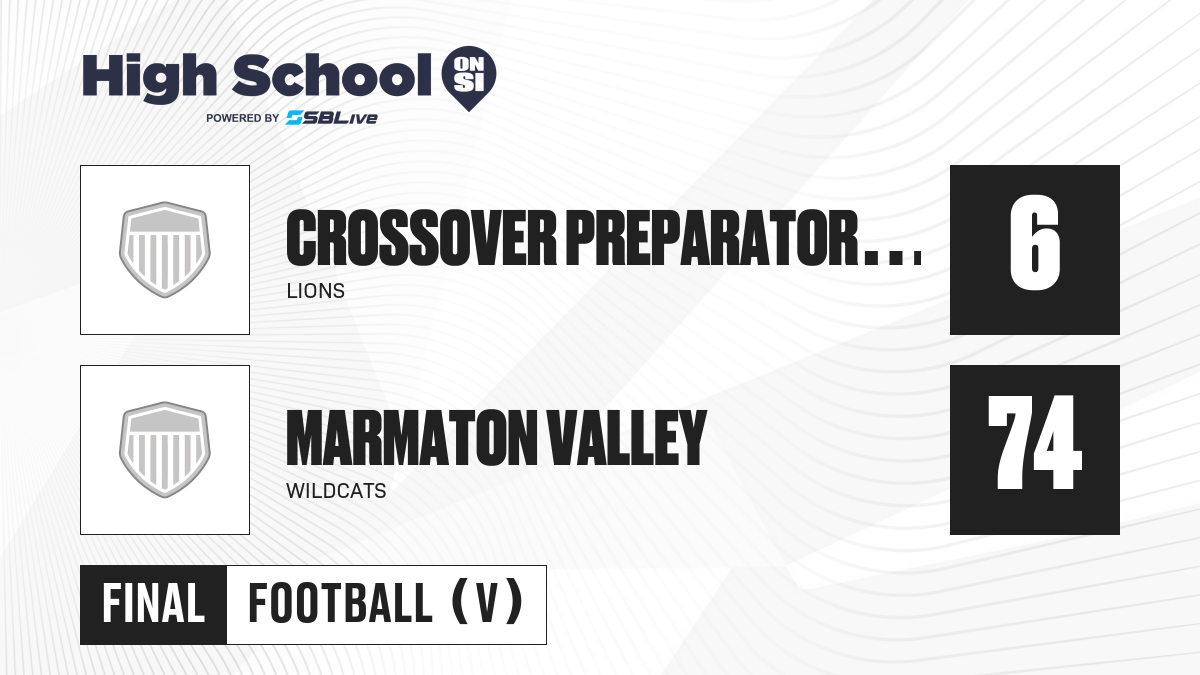 High School ON SI
POWERED BY SBLive

CROSSOVER PREPARATOR...
LIONS
6

MARMATON VALLEY
WILDCATS
74

FINAL FOOTBALL (V)